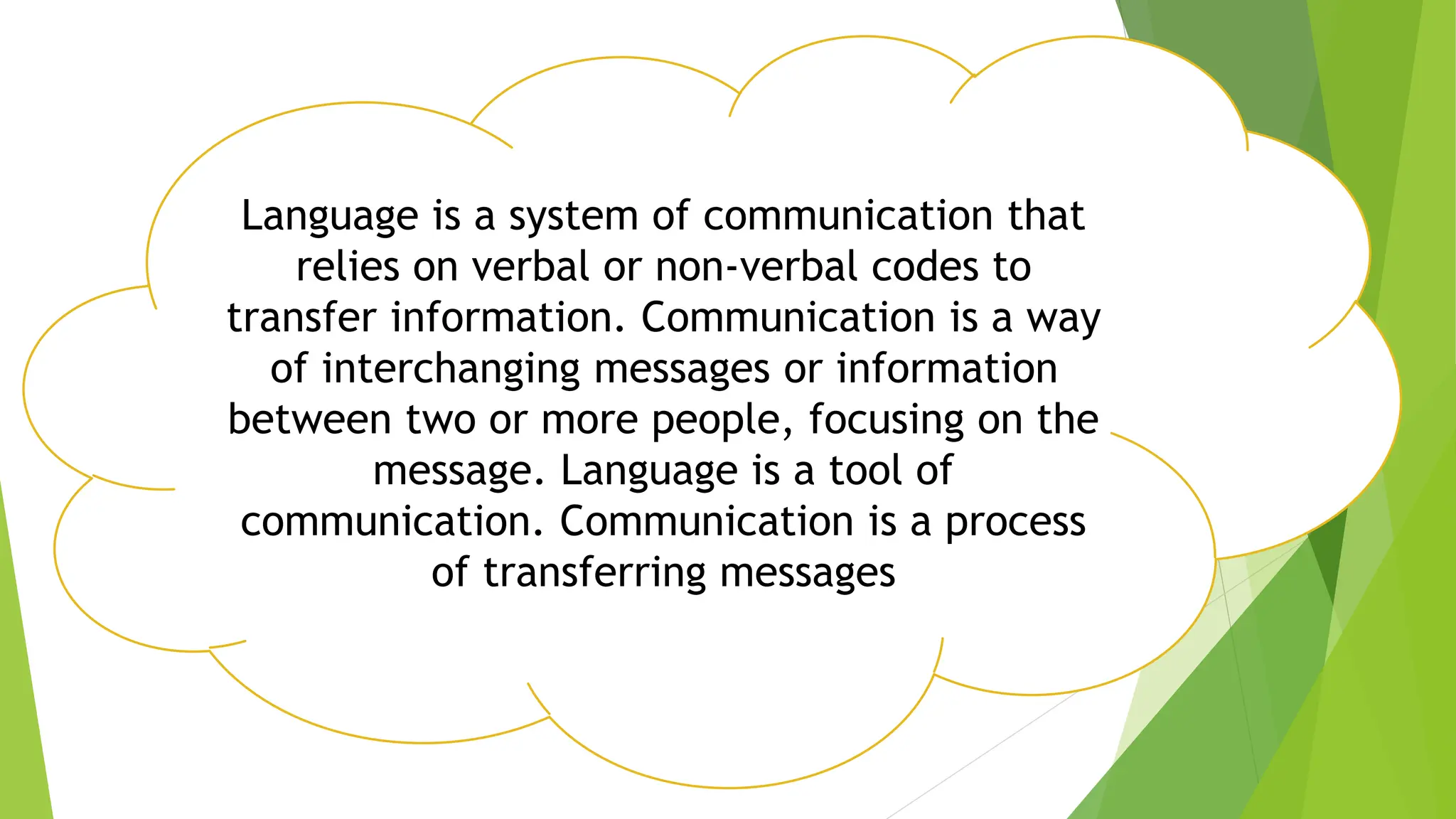 Language is a system of communication that relies on verbal or non-verbal codes to transfer information. Communication is a way of interchanging messages or information between two or more people, focusing on the message. Language is a tool of communication. Communication is a process of transferring messages